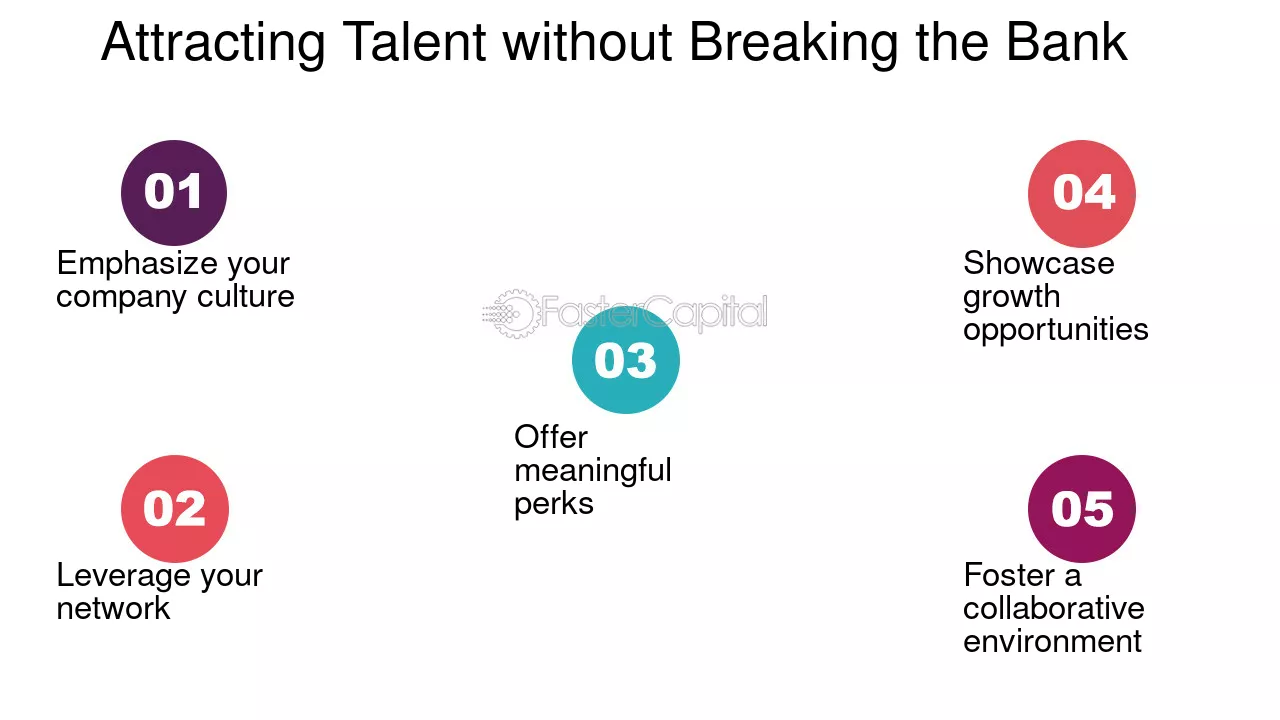 Attracting Talent without Breaking the Bank

01
Emphasize your company culture

02
Leverage your network

03
Offer meaningful perks

04
Showcase growth opportunities

05
Foster a collaborative environment

FasterCapital